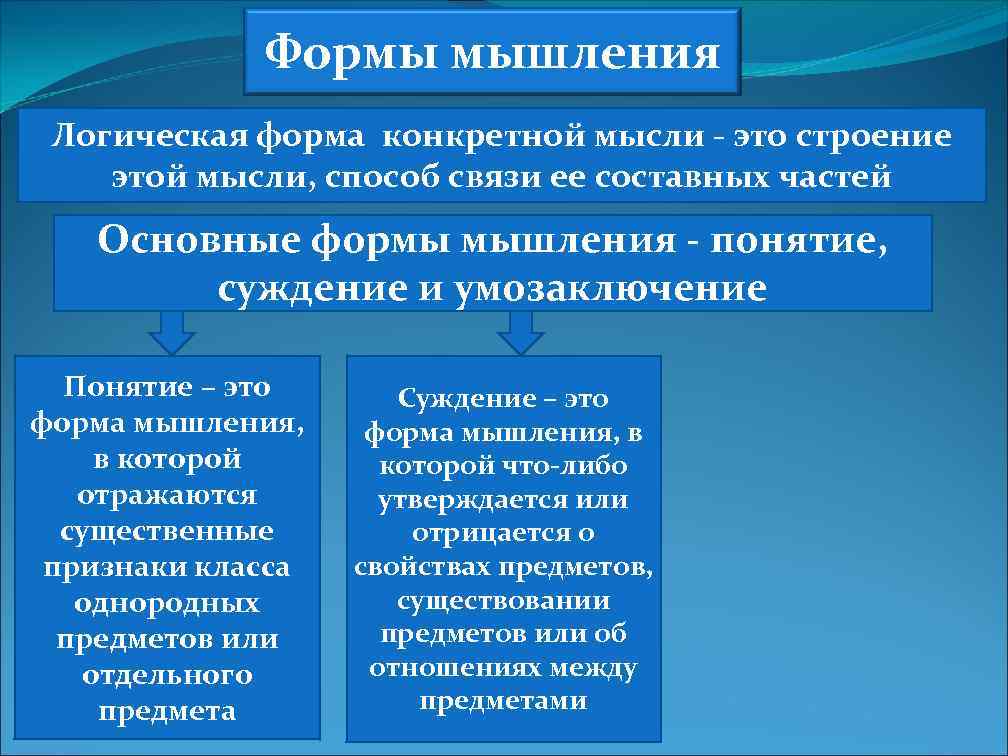 Формы мышления

Логическая форма конкретной мысли - это строение этой мысли, способ связи ее составных частей

Основные формы мышления - понятие, суждение и умозаключение

Понятие – это форма мышления, в которой отражаются существенные признаки класса однородных предметов или отдельного предмета

Суждение – это форма мышления, в которой что-либо утверждается или отрицается о свойствах предметов, существовании предметов или об отношениях между предметами